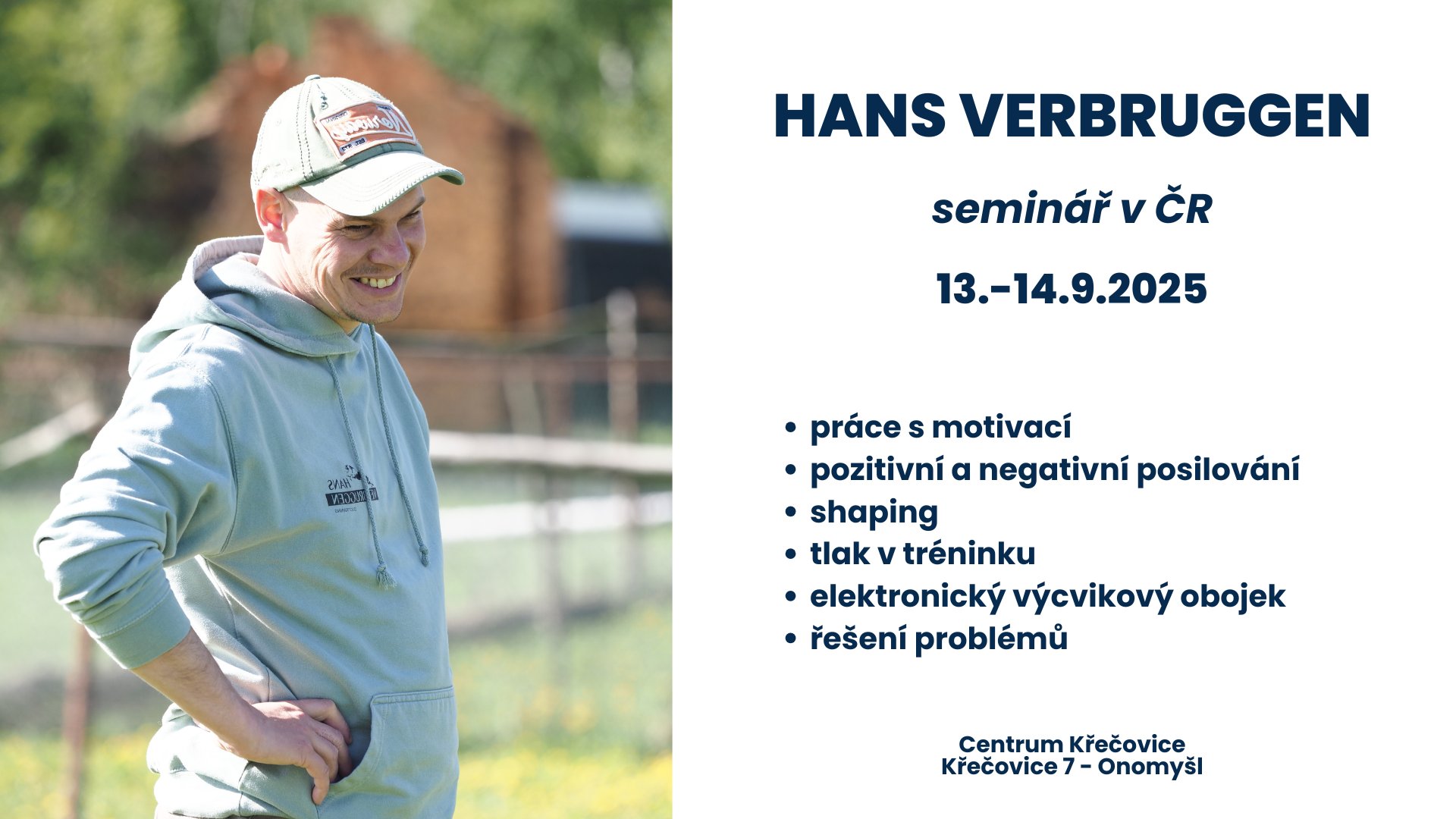 HANS VERBRUGGEN

seminář v ČR

13.-14.9.2025

• práce s motivací
• pozitivní a negativní posilování
• shaping
• tlak v tréninku
• elektronický výcvikový obojek
• řešení problémů

Centrum Křečovice
Křečovice 7 - Onomyšl